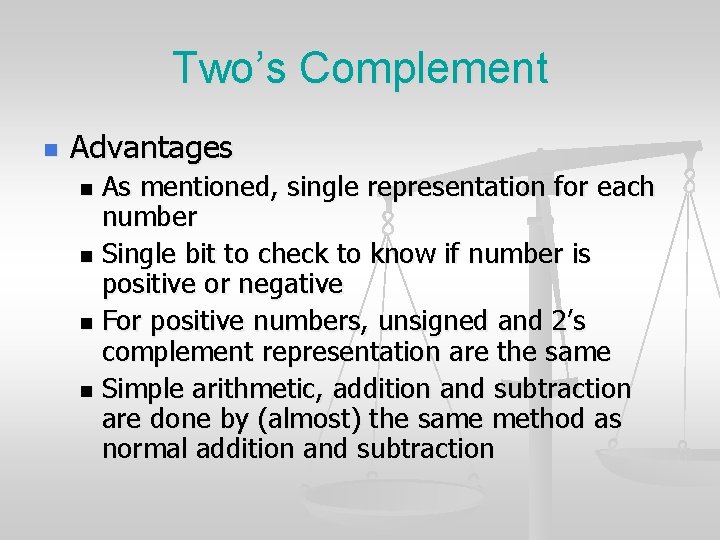 Two’s Complement

Advantages

As mentioned, single representation for each number

Single bit to check to know if number is positive or negative

For positive numbers, unsigned and 2’s complement representation are the same

Simple arithmetic, addition and subtraction are done by (almost) the same method as normal addition and subtraction